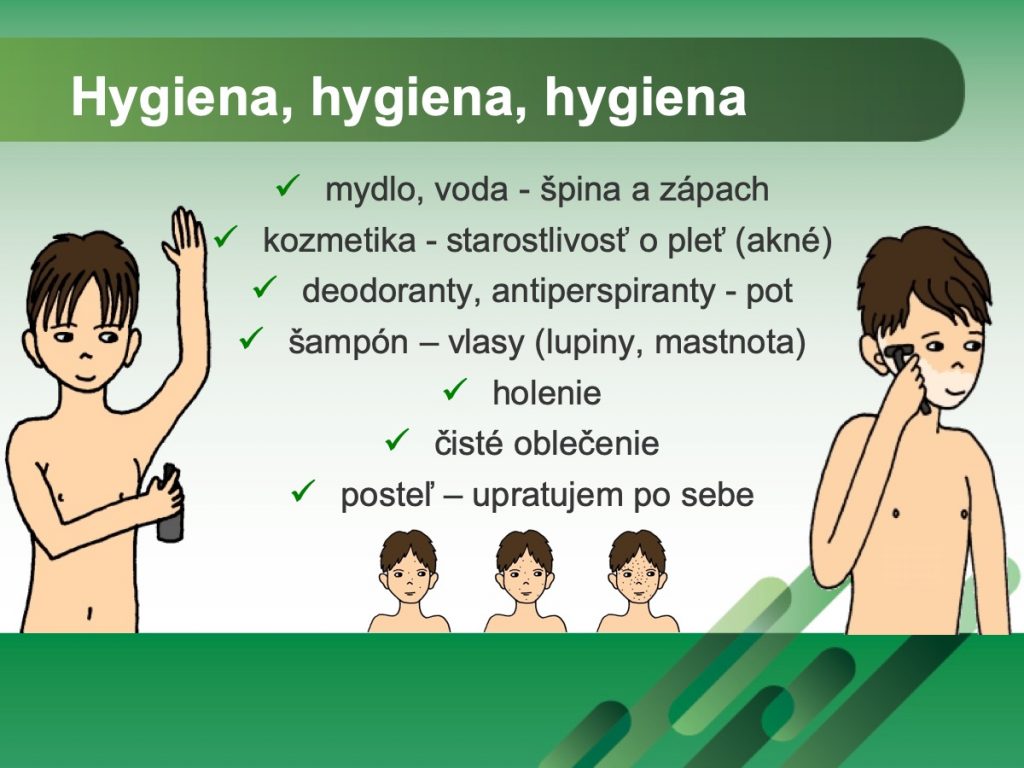 Hygiena, hygiena, hygiena

✓ mydlo, voda - špina a zápach
✓ kozmetika - starostlivosť o pleť (akné)
✓ deodoranty, antiperspiranty - pot
✓ šampón – vlasy (lupiny, mastnota)
✓ holenie
✓ čisté oblečenie
✓ posteľ – upratujem po sebe